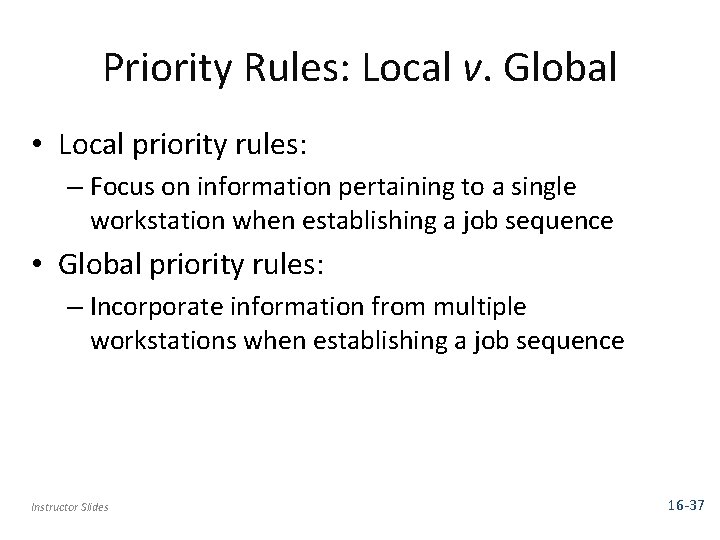 Priority Rules: Local v. Global

• Local priority rules:
– Focus on information pertaining to a single workstation when establishing a job sequence

• Global priority rules:
– Incorporate information from multiple workstations when establishing a job sequence

Instructor Slides

16-37